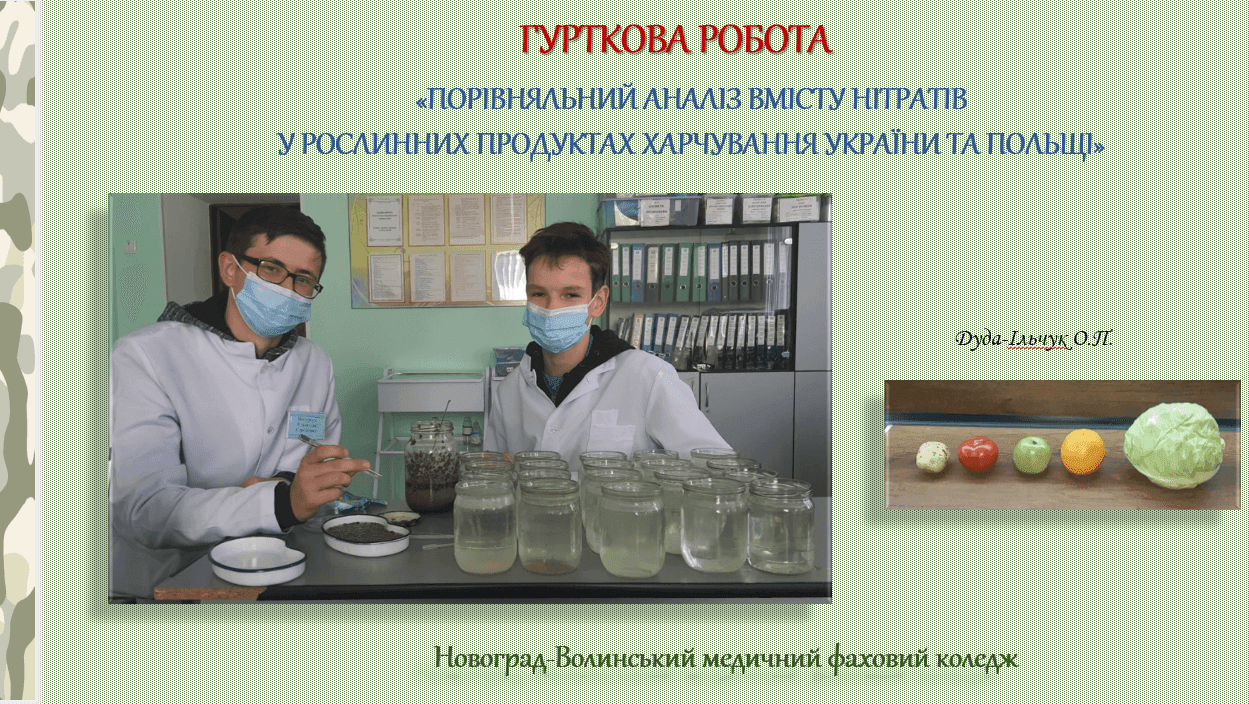 ГУРТКОВА РОБОТА

«ПОРІВНЯЛЬНИЙ АНАЛІЗ ВМІСТУ НІТРАТІВ У РОСЛИННИХ ПРОДУКТАХ ХАРЧУВАННЯ УКРАЇНИ ТА ПОЛЬЩІ»

Дуда-Ільчук О.П.

Новоград-Волинський медичний фаховий коледж